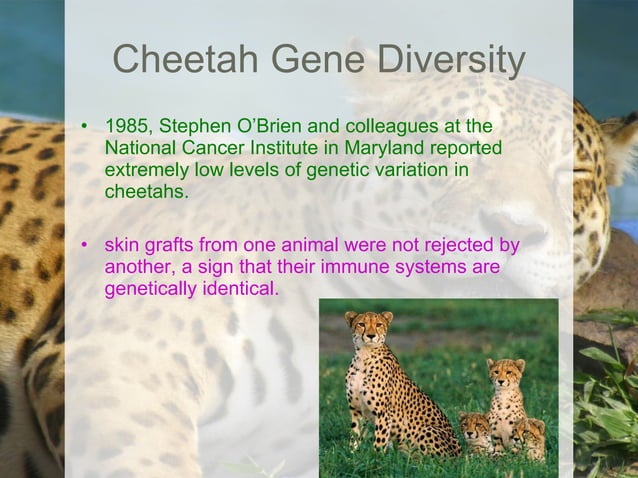 Cheetah Gene Diversity

• 1985, Stephen O'Brien and colleagues at the National Cancer Institute in Maryland reported extremely low levels of genetic variation in cheetahs.

• skin grafts from one animal were not rejected by another, a sign that their immune systems are genetically identical.